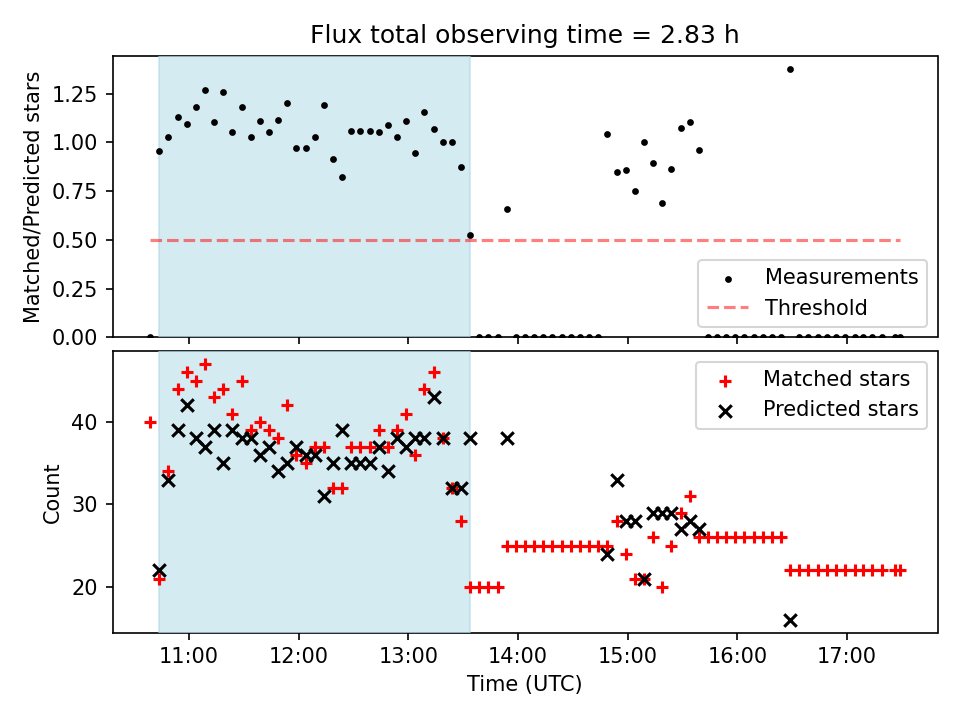 Flux total observing time = 2.83 h

Matched/Predicted stars

1.25
1.00
0.75
0.50
0.25
0.00

Measurements
Threshold

Count

40
30
20

Matched stars
Predicted stars

11:00
12:00
13:00
14:00
15:00
16:00
17:00

Time (UTC)